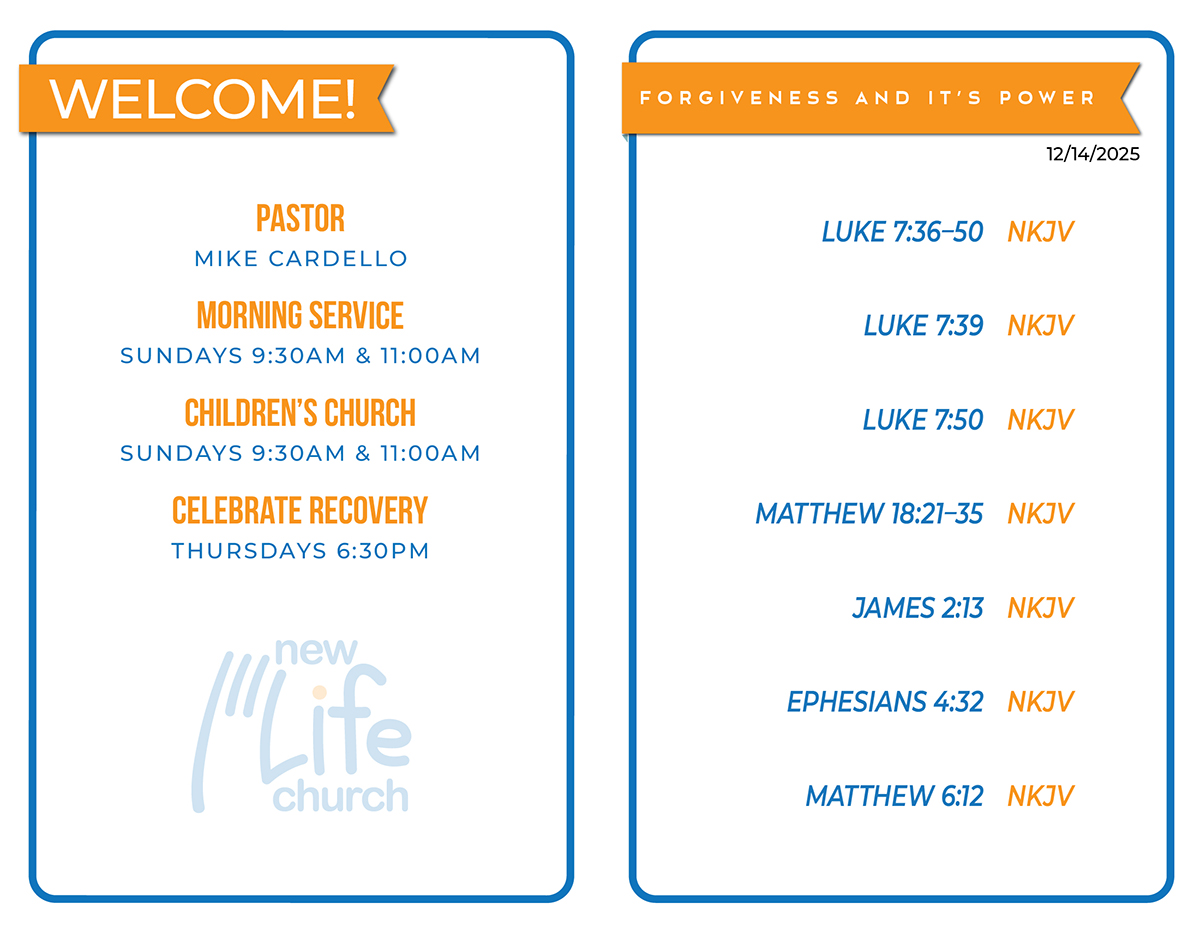 WELCOME!

PASTOR
MIKE CARDELLO

MORNING SERVICE
SUNDAYS 9:30AM & 11:00AM

CHILDREN'S CHURCH
SUNDAYS 9:30AM & 11:00AM

CELEBRATE RECOVERY
THURSDAYS 6:30PM

new Life church

FORGIVENESS AND IT'S POWER

12/14/2025

LUKE 7:36–50 NKJV

LUKE 7:39 NKJV

LUKE 7:50 NKJV

MATTHEW 18:21–35 NKJV

JAMES 2:13 NKJV

EPHESIANS 4:32 NKJV

MATTHEW 6:12 NKJV